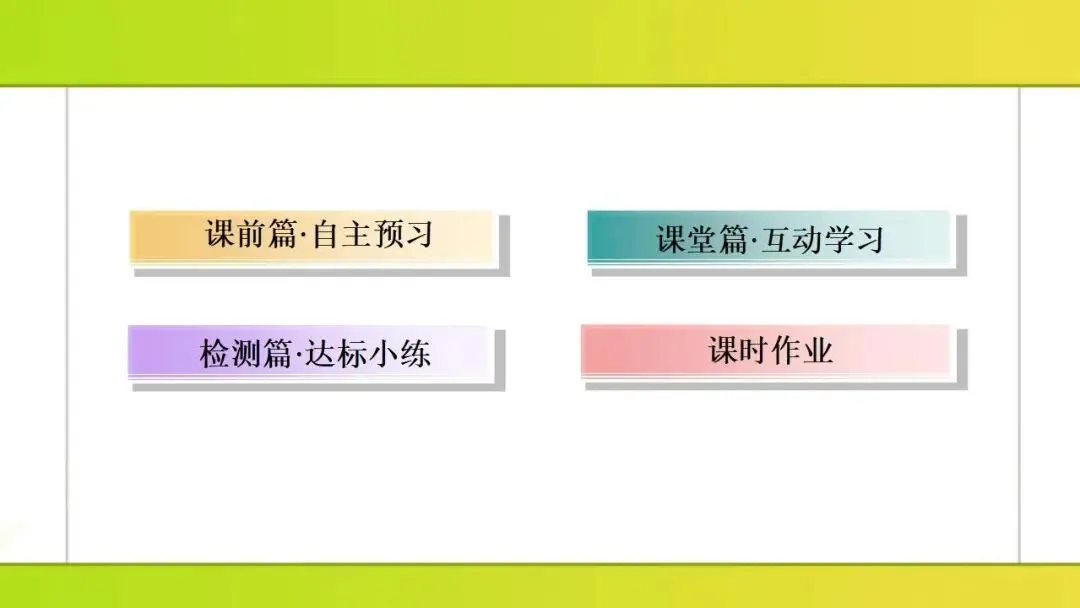 课前篇·自主预习

课堂篇·互动学习

检测篇·达标小练

课时作业